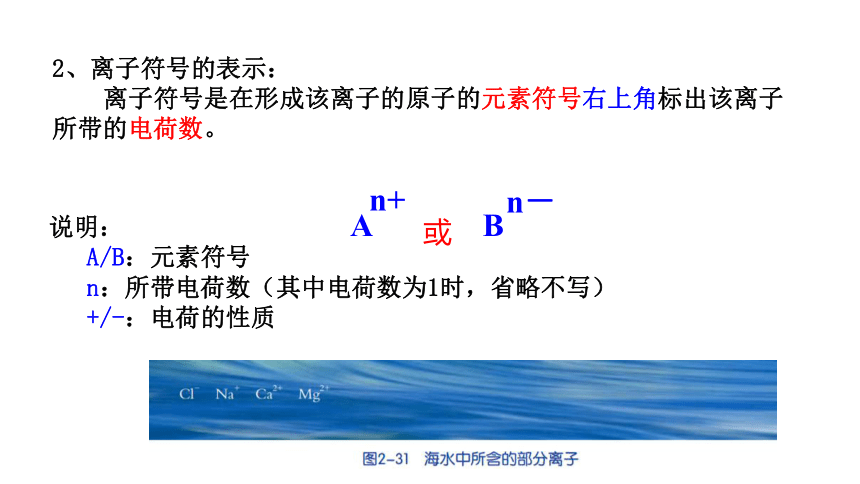 2、离子符号的表示：

离子符号是在形成该离子的原子的元素符号右上角标出该离子所带的电荷数。

说明：　$A^{n+}$ 或 $B^{n-}$

A/B：元素符号

n：所带电荷数（其中电荷数为1时，省略不写）

+/-：电荷的性质

$Cl^-$ $Na^+$ $Ca^{2+}$ $Mg^{2+}$

图2-31 海水中所含的部分离子